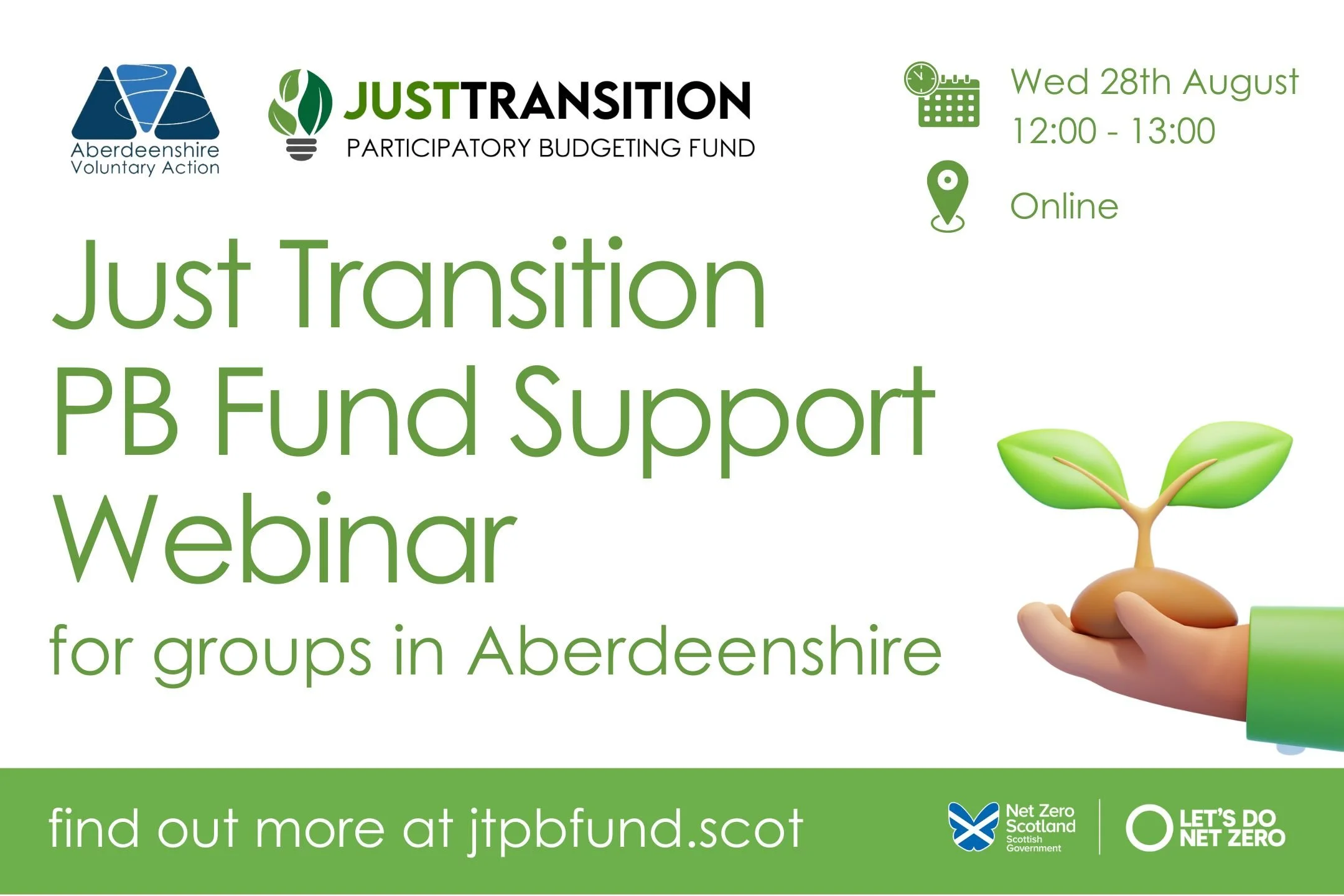 Aberdeenshire Voluntary Action

JUSTTRANSITION
PARTICIPATORY BUDGETING FUND

Wed 28th August
12:00 - 13:00

Online

Just Transition
PB Fund Support
Webinar
for groups in Aberdeenshire

find out more at jtpbfund.scot

Net Zero Scotland
Scottish Government

LET'S DO NET ZERO